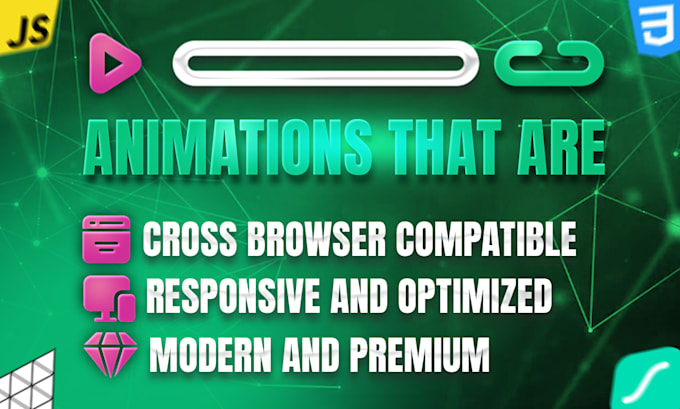 JS

3

ANIMATIONS THAT ARE

CROSS BROWSER COMPATIBLE

RESPONSIVE AND OPTIMIZED

MODERN AND PREMIUM